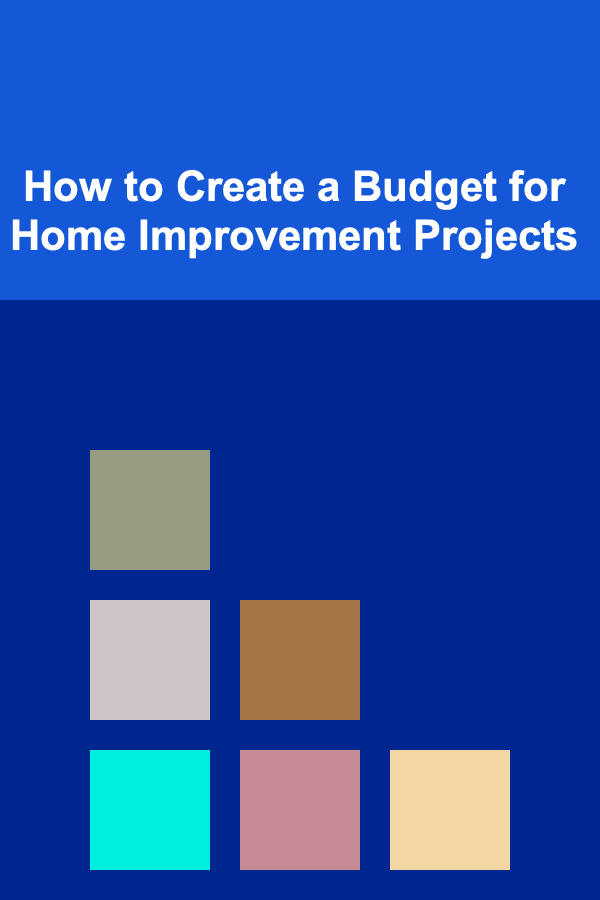 How to Create a Budget for Home Improvement Projects